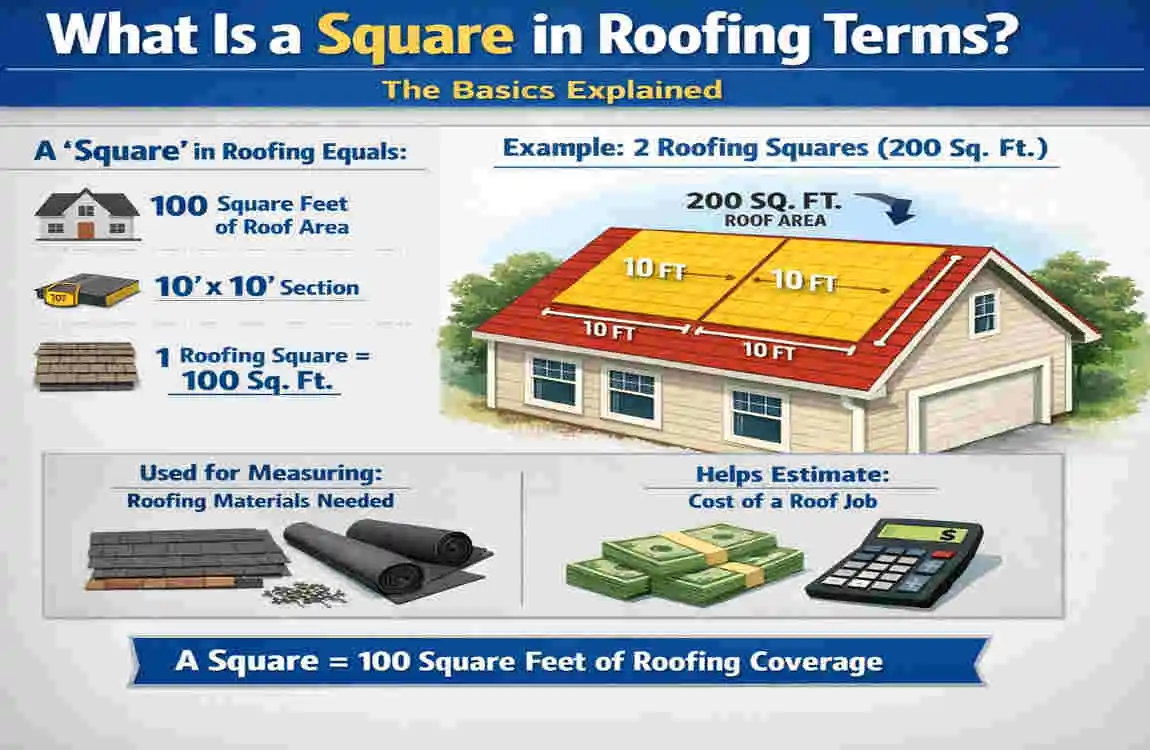 What Is a Square in Roofing Terms?

The Basics Explained

A 'Square' in Roofing Equals:

100 Square Feet of Roof Area

10' x 10' Section

1 Roofing Square = 100 Sq. Ft.

Example: 2 Roofing Squares (200 Sq. Ft.)

200 SQ. FT. ROOF AREA

10 FT

10 FT

10 FT

10 FT

Used for Measuring: Roofing Materials Needed

Helps Estimate: Cost of a Roof Job

$

A Square = 100 Square Feet of Roofing Coverage